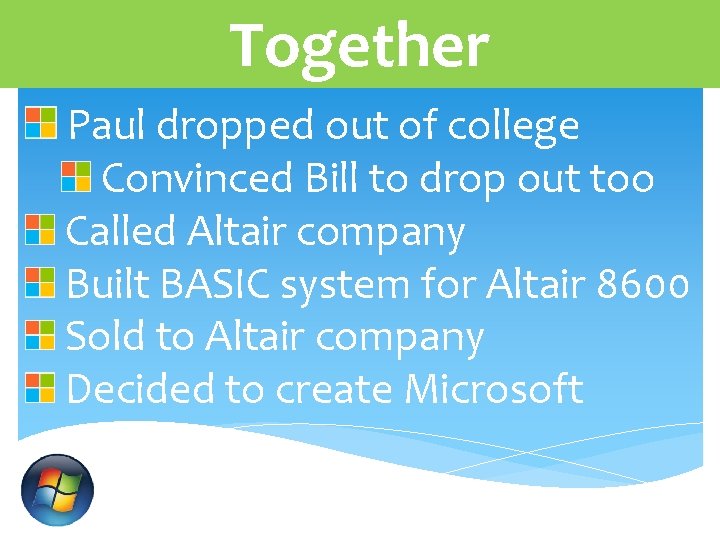 Together

Paul dropped out of college

Convinced Bill to drop out too

Called Altair company

Built BASIC system for Altair 8600

Sold to Altair company

Decided to create Microsoft